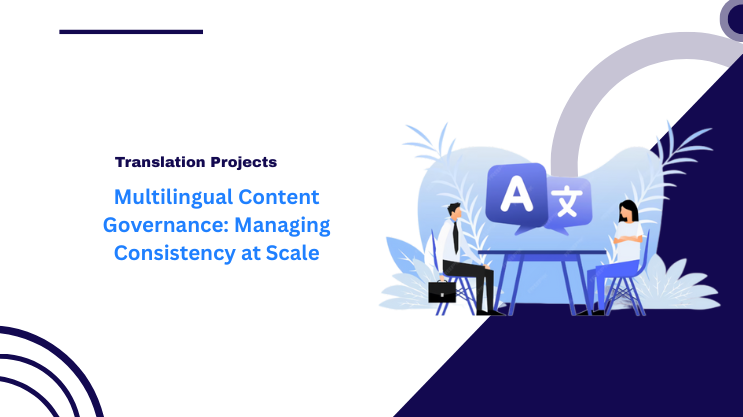 Translation Projects

Multilingual Content Governance: Managing Consistency at Scale

A 文